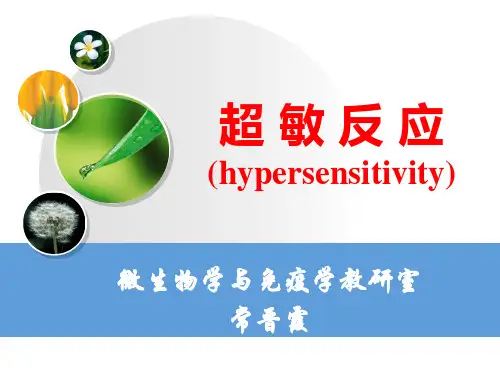 超敏反应
(hypersensitivity)

微生物学与免疫学教研室
常晋霞